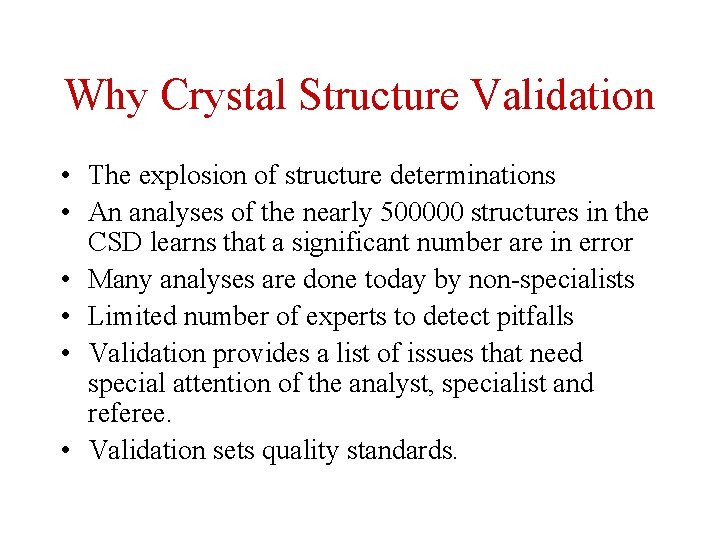 Why Crystal Structure Validation

• The explosion of structure determinations
• An analyses of the nearly 500000 structures in the CSD learns that a significant number are in error
• Many analyses are done today by non-specialists
• Limited number of experts to detect pitfalls
• Validation provides a list of issues that need special attention of the analyst, specialist and referee.
• Validation sets quality standards.